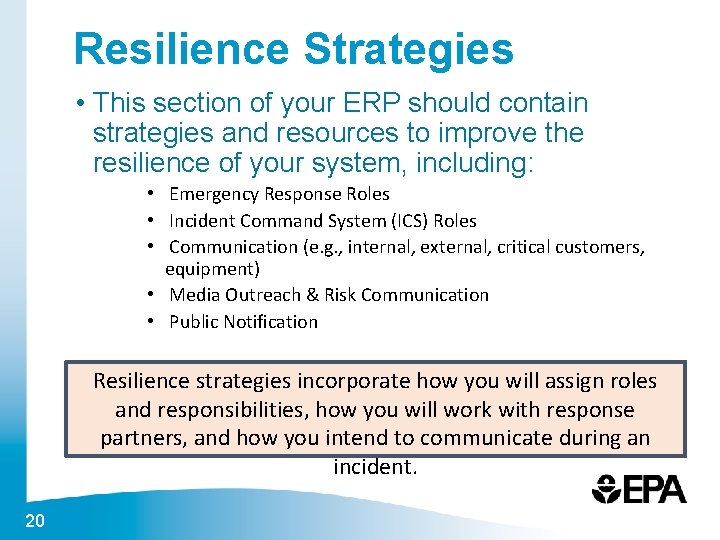 Resilience Strategies

• This section of your ERP should contain strategies and resources to improve the resilience of your system, including:

• Emergency Response Roles
• Incident Command System (ICS) Roles
• Communication (e.g., internal, external, critical customers, equipment)
• Media Outreach & Risk Communication
• Public Notification

Resilience strategies incorporate how you will assign roles and responsibilities, how you will work with response partners, and how you intend to communicate during an incident.

EPA

20